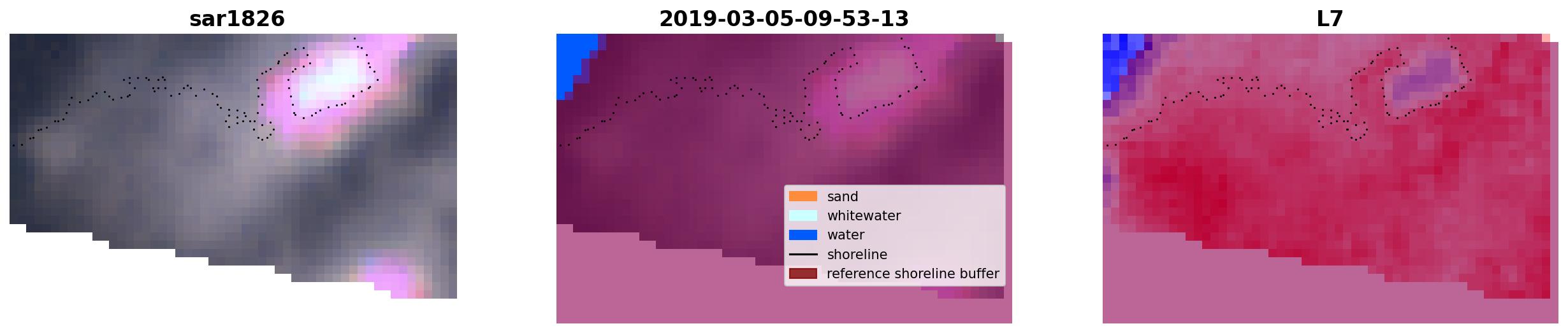 sar1826

2019-03-05-09-53-13

sand
whitewater
water
shoreline
reference shoreline buffer

L7